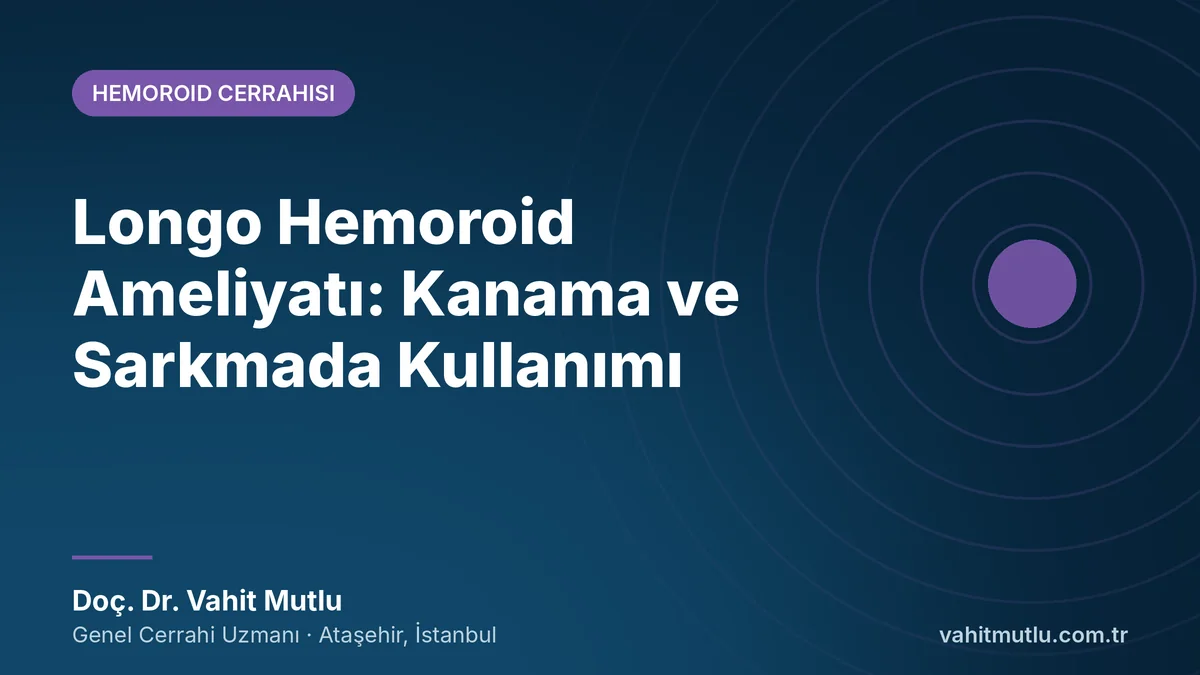 HEMOROID CERRAHISI

Longo Hemoroid Ameliyatı: Kanama ve Sarkmada Kullanımı

Doç. Dr. Vahit Mutlu

Genel Cerrahi Uzmanı · Ataşehir, İstanbul

vahitmutlu.com.tr